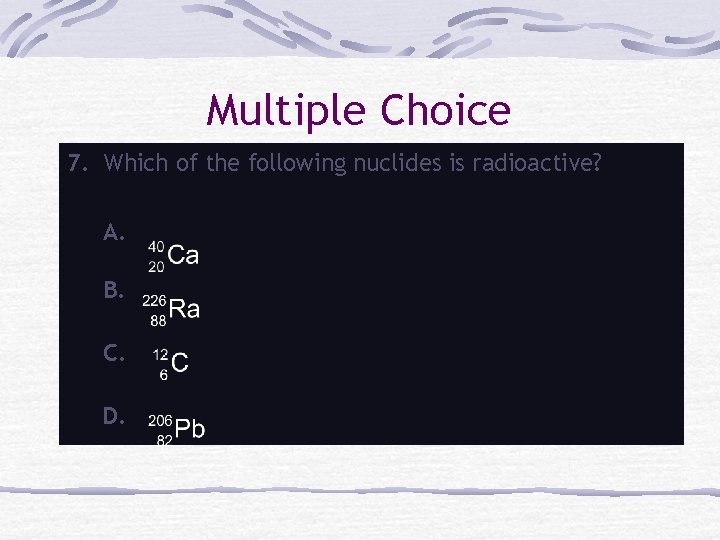 Multiple Choice

7. Which of the following nuclides is radioactive?

A. $^{40}_{20}Ca$

B. $^{226}_{88}Ra$

C. $^{12}_{6}C$

D. $^{206}_{82}Pb$